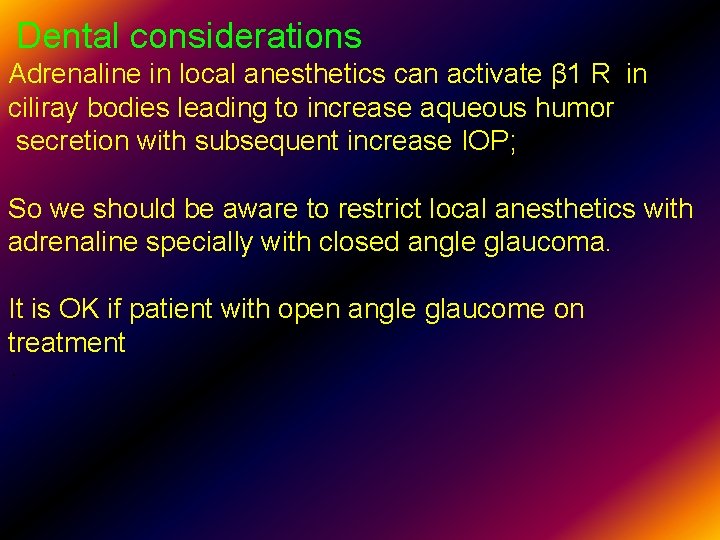 Dental considerations

Adrenaline in local anesthetics can activate β1 R in ciliray bodies leading to increase aqueous humor secretion with subsequent increase IOP;

So we should be aware to restrict local anesthetics with adrenaline specially with closed angle glaucoma.

It is OK if patient with open angle glaucome on treatment